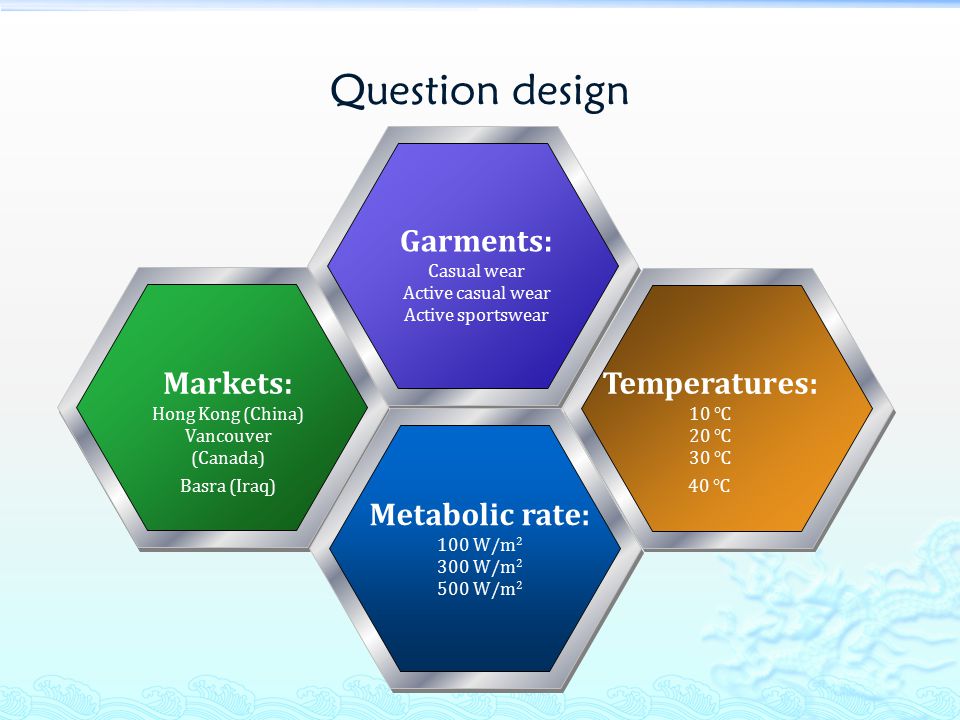 Question design

Garments:
Casual wear
Active casual wear
Active sportswear

Markets:
Hong Kong (China)
Vancouver (Canada)
Basra (Iraq)

Temperatures:
10 °C
20 °C
30 °C
40 °C

Metabolic rate:
100 W/m$^2$
300 W/m$^2$
500 W/m$^2$